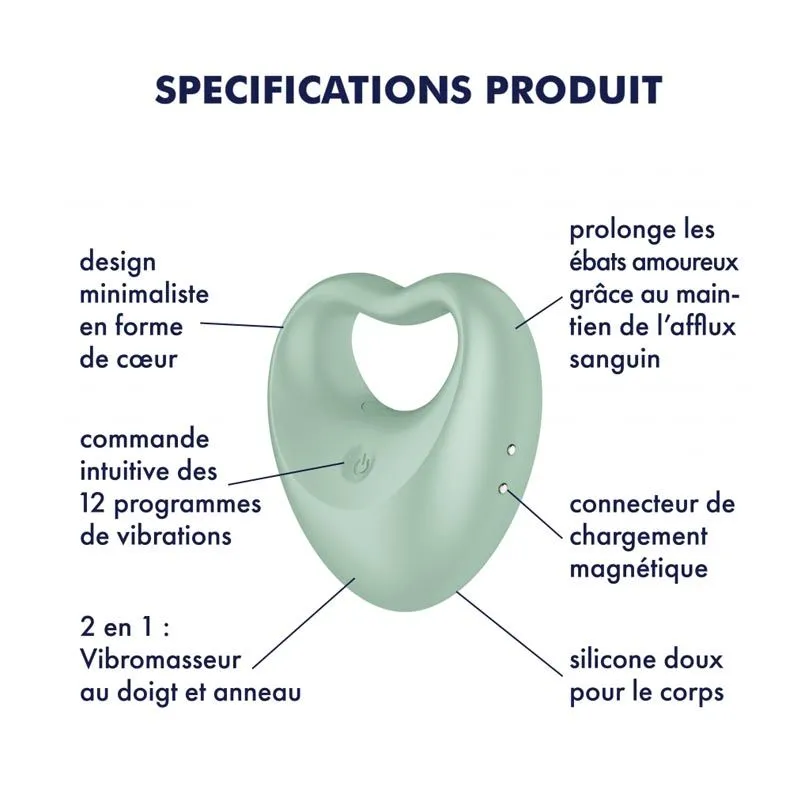 SPECIFICATIONS PRODUIT

design minimaliste en forme de cœur

commande intuitive des 12 programmes de vibrations

2 en 1 : Vibromasseur au doigt et anneau

prolonge les ébats amoureux grâce au maintien de l'afflux sanguin

connecteur de chargement magnétique

silicone doux pour le corps